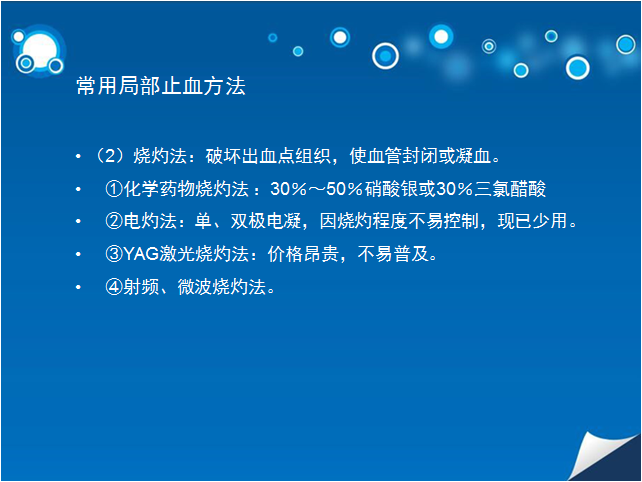 常用局部止血方法

• （2）烧灼法：破坏出血点组织，使血管封闭或凝血。

• ①化学药物烧灼法：30%～50%硝酸银或30%三氯醋酸

• ②电灼法：单、双极电凝，因烧灼程度不易控制，现已少用。

• ③YAG激光烧灼法：价格昂贵，不易普及。

• ④射频、微波烧灼法。